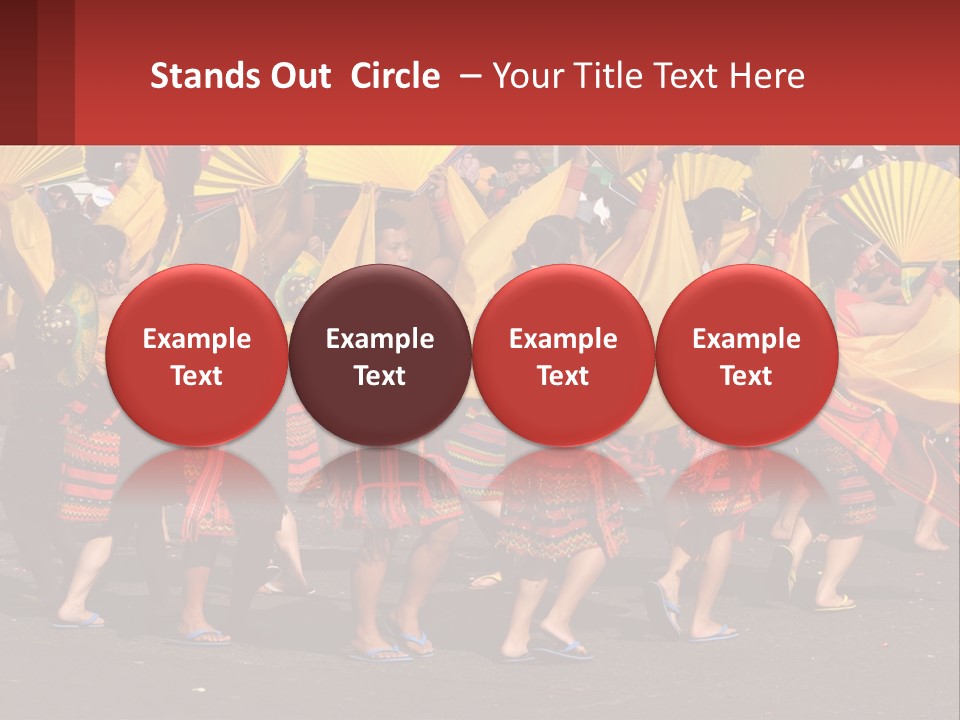 Stands Out Circle – Your Title Text Here

Example Text

Example Text

Example Text

Example Text